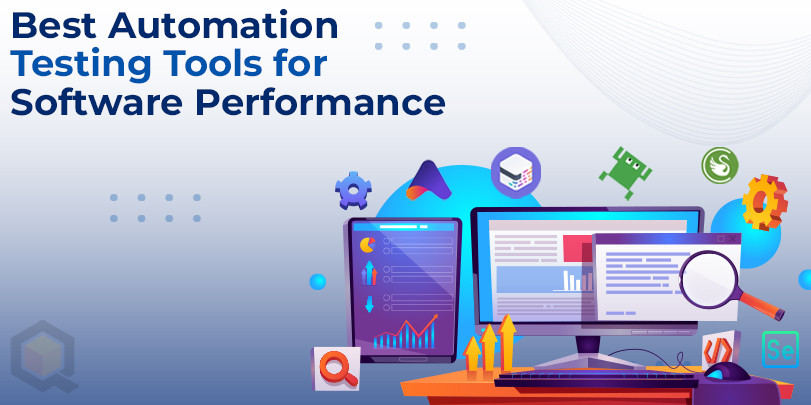 Best Automation Testing Tools for Software Performance

Se